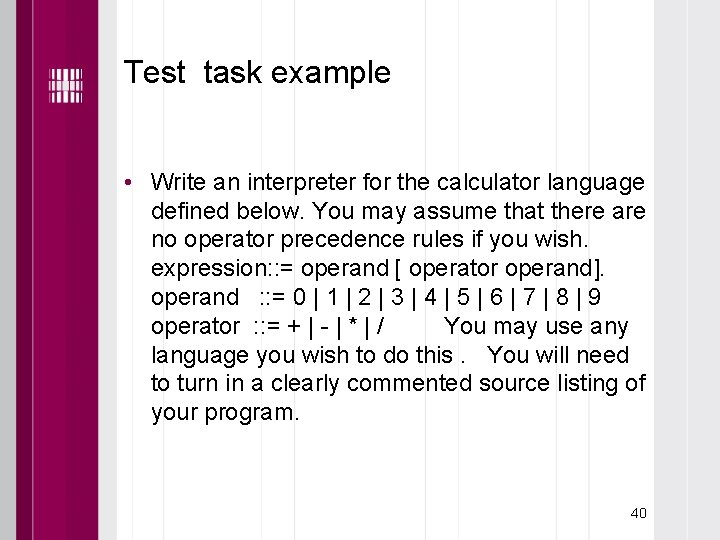 Test task example

• Write an interpreter for the calculator language defined below. You may assume that there are no operator precedence rules if you wish. expression::= operand [ operator operand]. operand ::= 0 | 1 | 2 | 3 | 4 | 5 | 6 | 7 | 8 | 9 operator ::= + | - | * | / You may use any language you wish to do this . You will need to turn in a clearly commented source listing of your program.

40